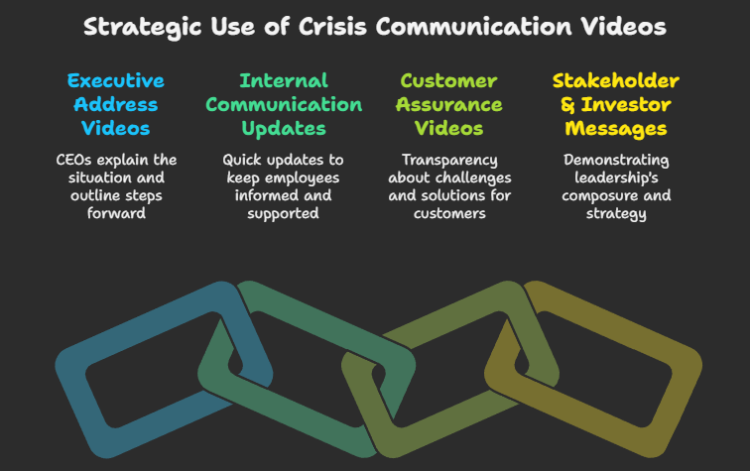 Strategic Use of Crisis Communication Videos

Executive Address Videos

CEOs explain the situation and outline steps forward

Internal Communication Updates

Quick updates to keep employees informed and supported

Customer Assurance Videos

Transparency about challenges and solutions for customers

Stakeholder & Investor Messages

Demonstrating leadership's composure and strategy